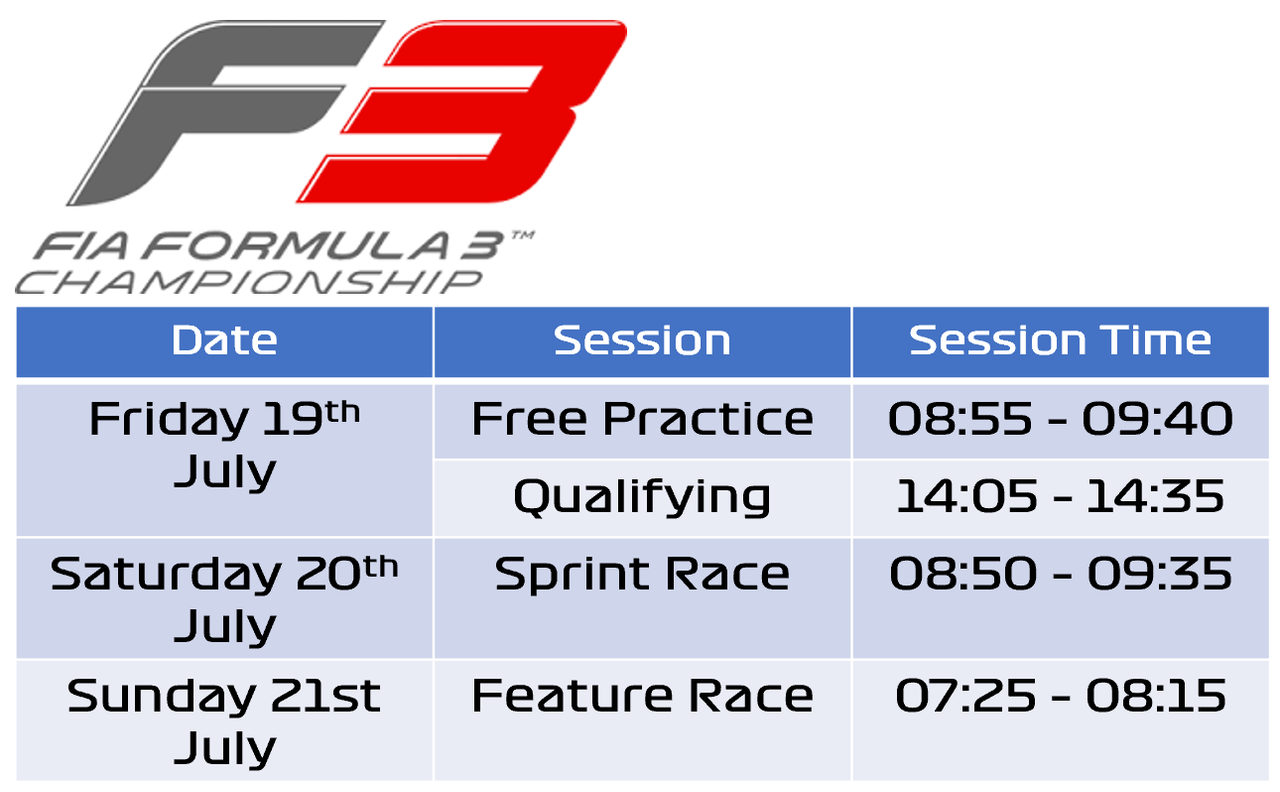 F3
FIA FORMULA 3™
CHAMPIONSHIP

| Date | Session | Session Time |
|---|---|---|
| Friday 19th July | Free Practice | 08:55 - 09:40 |
| | Qualifying | 14:05 - 14:35 |
| Saturday 20th July | Sprint Race | 08:50 - 09:35 |
| Sunday 21st July | Feature Race | 07:25 - 08:15 |